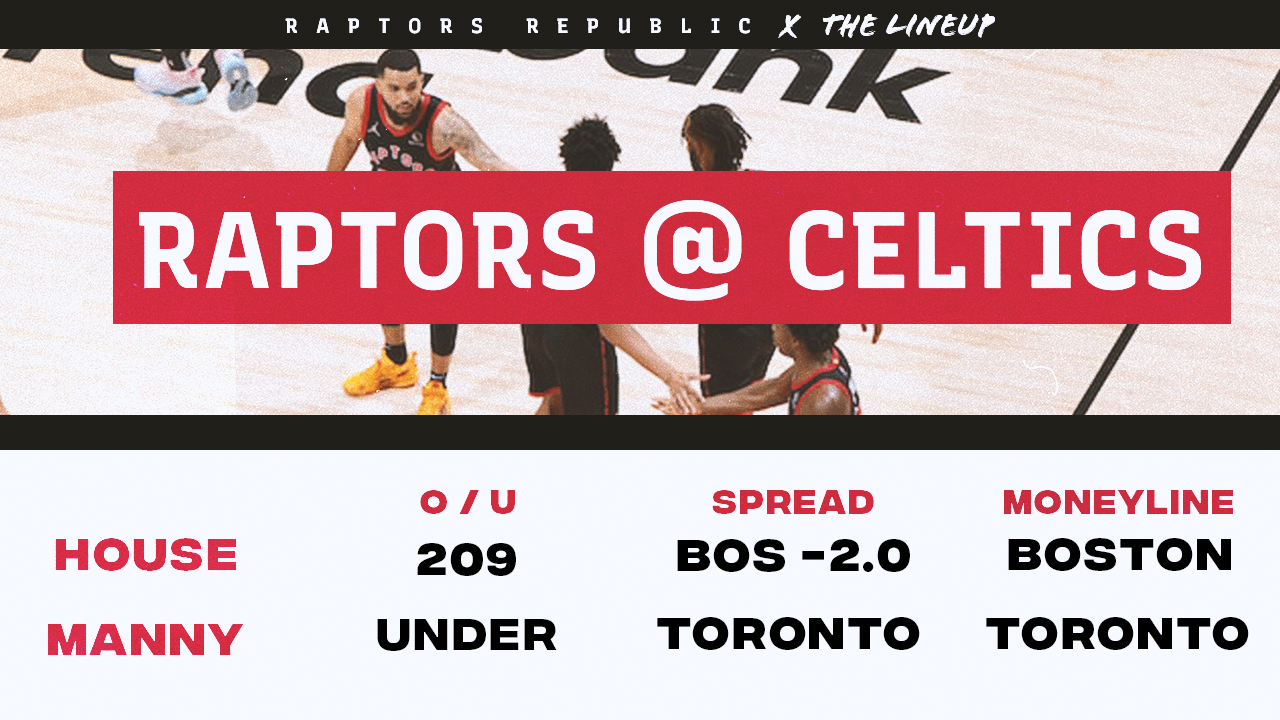 RAPTORS REPUBLIC X THE LINEUP

RAPTORS @ CELTICS

| | O / U | SPREAD | MONEYLINE |
|---|---|---|---|
| HOUSE | 209 | BOS -2.0 | BOSTON |
| MANNY | UNDER | TORONTO | TORONTO |